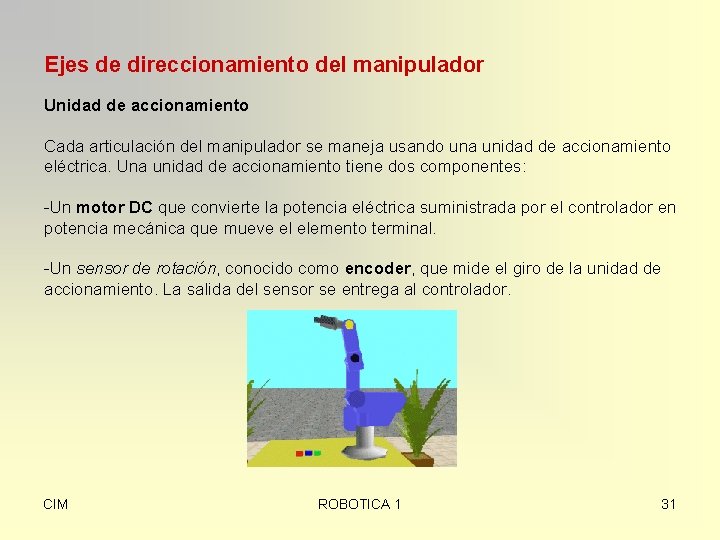 Ejes de direccionamiento del manipulador

Unidad de accionamiento

Cada articulación del manipulador se maneja usando una unidad de accionamiento eléctrica. Una unidad de accionamiento tiene dos componentes:

-Un motor DC que convierte la potencia eléctrica suministrada por el controlador en potencia mecánica que mueve el elemento terminal.

-Un sensor de rotación, conocido como encoder, que mide el giro de la unidad de accionamiento. La salida del sensor se entrega al controlador.

CIM

ROBOTICA 1

31